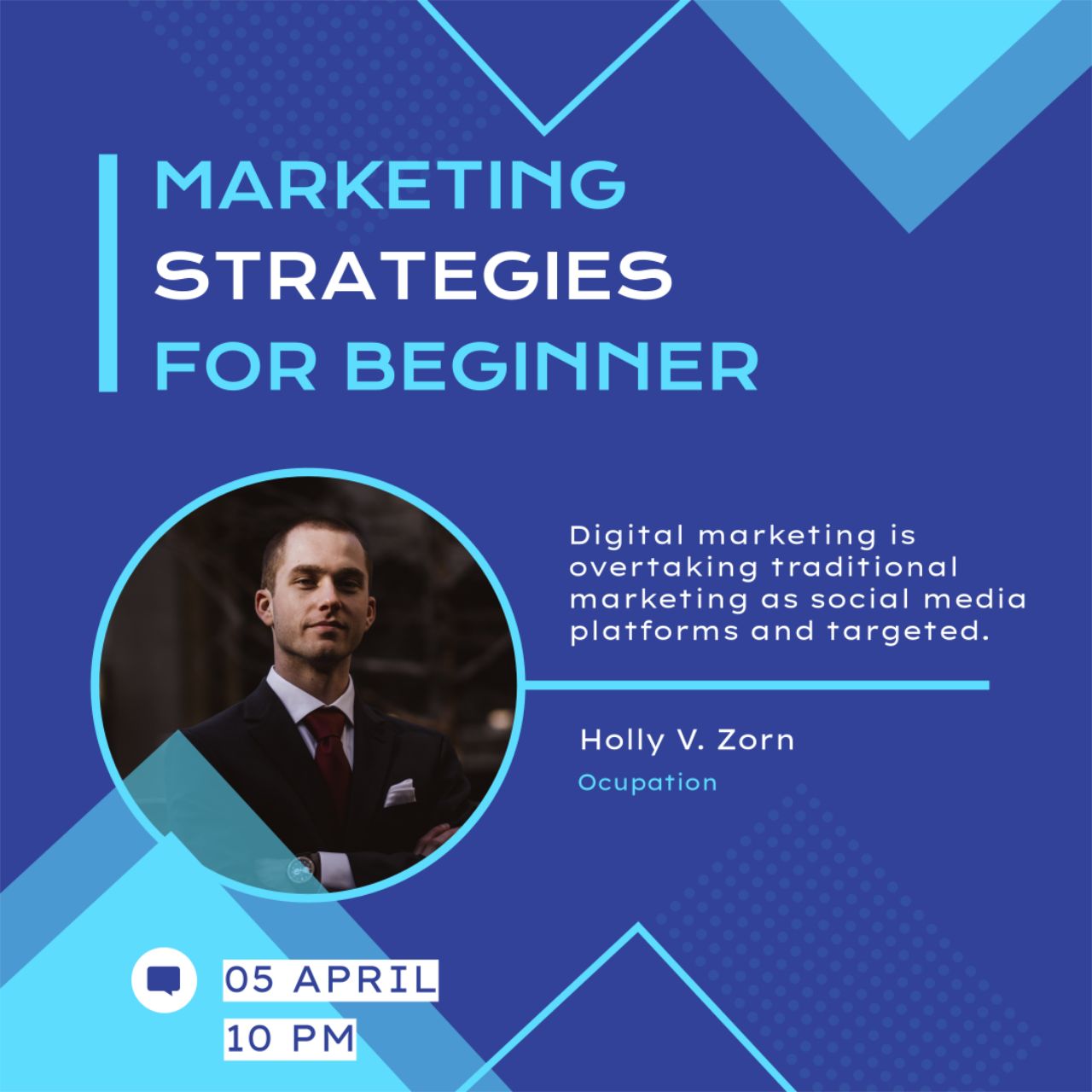 MARKETING STRATEGIES FOR BEGINNER

Digital marketing is overtaking traditional marketing as social media platforms and targeted.

Holly V. Zorn

Ocupation

05 APRIL
10 PM